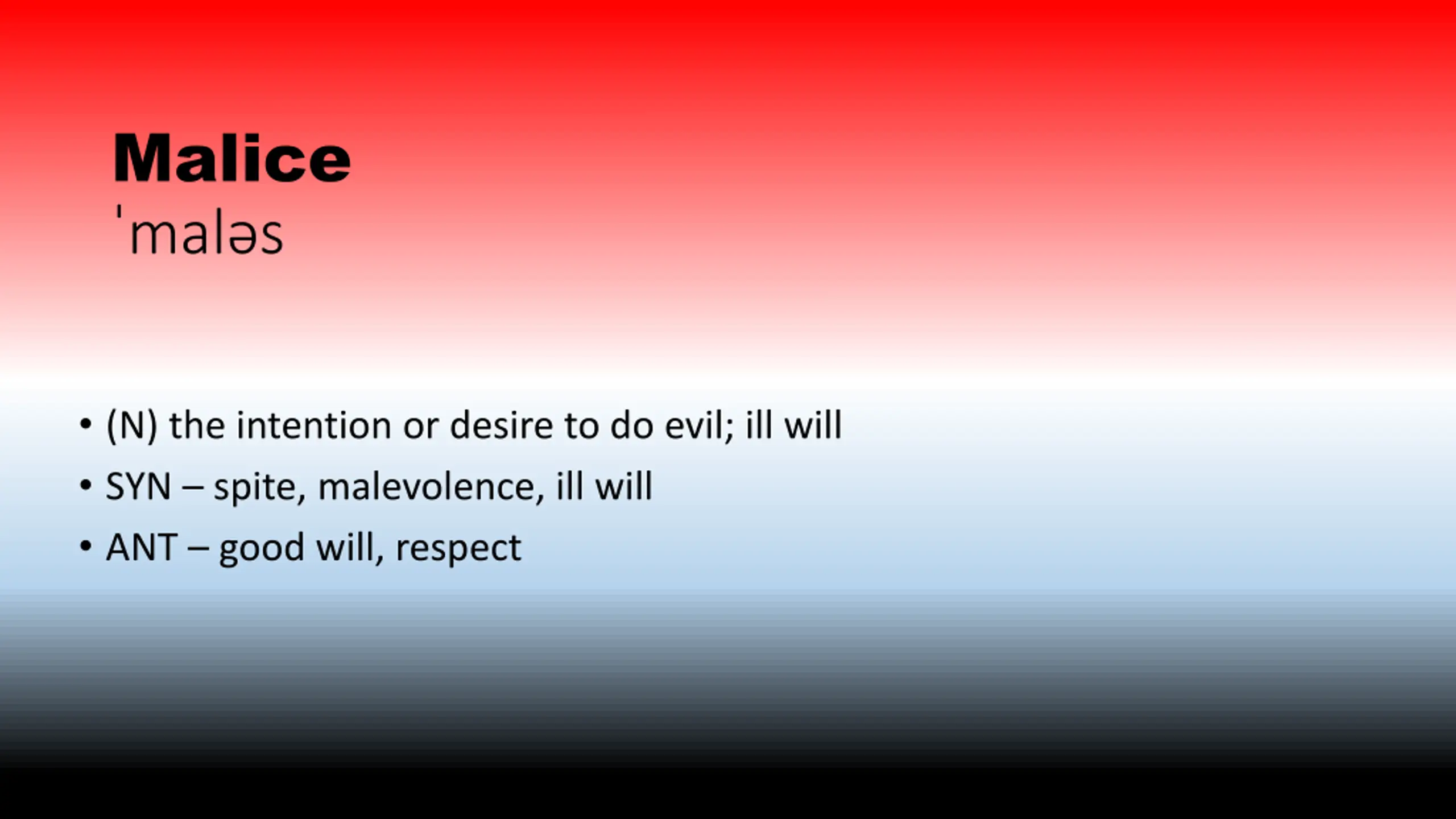 Malice
ˈmaləs

• (N) the intention or desire to do evil; ill will
• SYN – spite, malevolence, ill will
• ANT – good will, respect